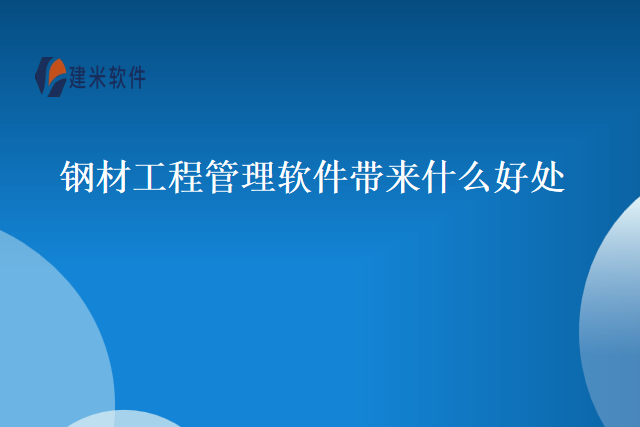 建米软件

钢材工程管理软件带来什么好处